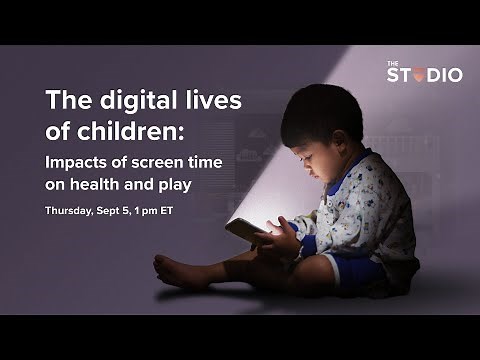 THE STUDIO

The digital lives of children:

Impacts of screen time on health and play

Thursday, Sept 5, 1 pm ET